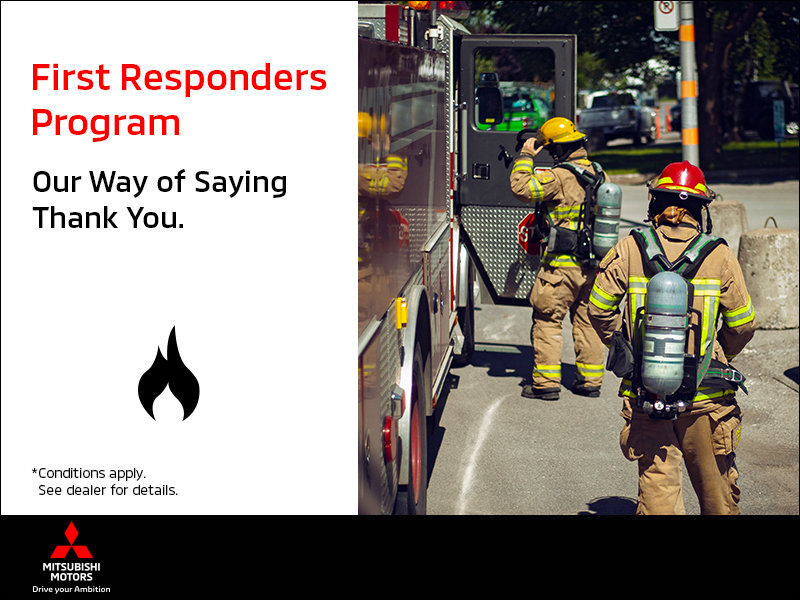 First Responders Program

Our Way of Saying Thank You.

*Conditions apply.
See dealer for details.

MITSUBISHI MOTORS
Drive your Ambition